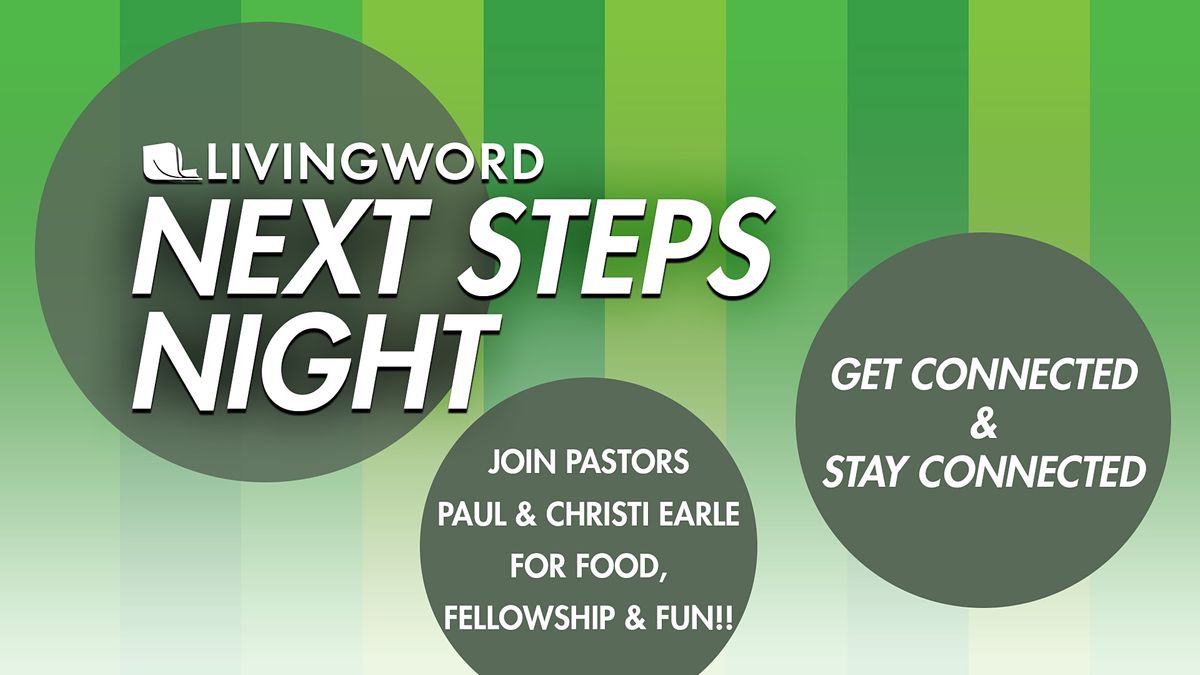 LIVINGWORD
NEXT STEPS NIGHT

JOIN PASTORS PAUL & CHRISTI EARLE FOR FOOD, FELLOWSHIP & FUN!!

GET CONNECTED & STAY CONNECTED